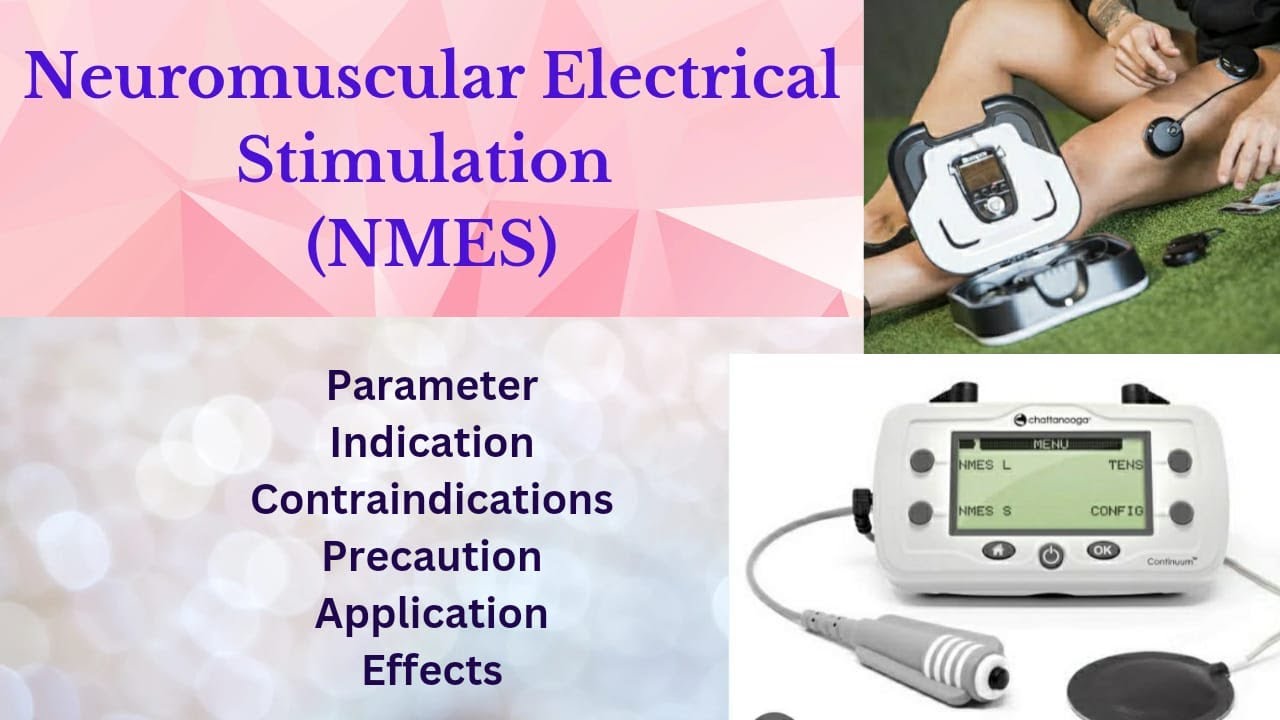 Neuromuscular Electrical Stimulation (NMES)

Parameter
Indication
Contraindications
Precaution
Application
Effects

chattanooga

MENU
NMES L
TENS
NMES S
CONFIG
OK
Continuum